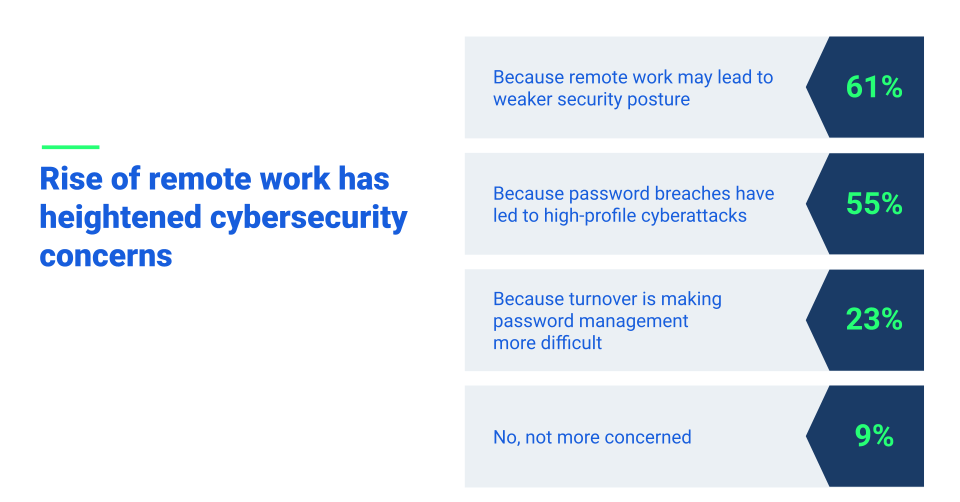 Rise of remote work has heightened cybersecurity concerns

Because remote work may lead to weaker security posture

61%

Because password breaches have led to high-profile cyberattacks

55%

Because turnover is making password management more difficult

23%

No, not more concerned

9%